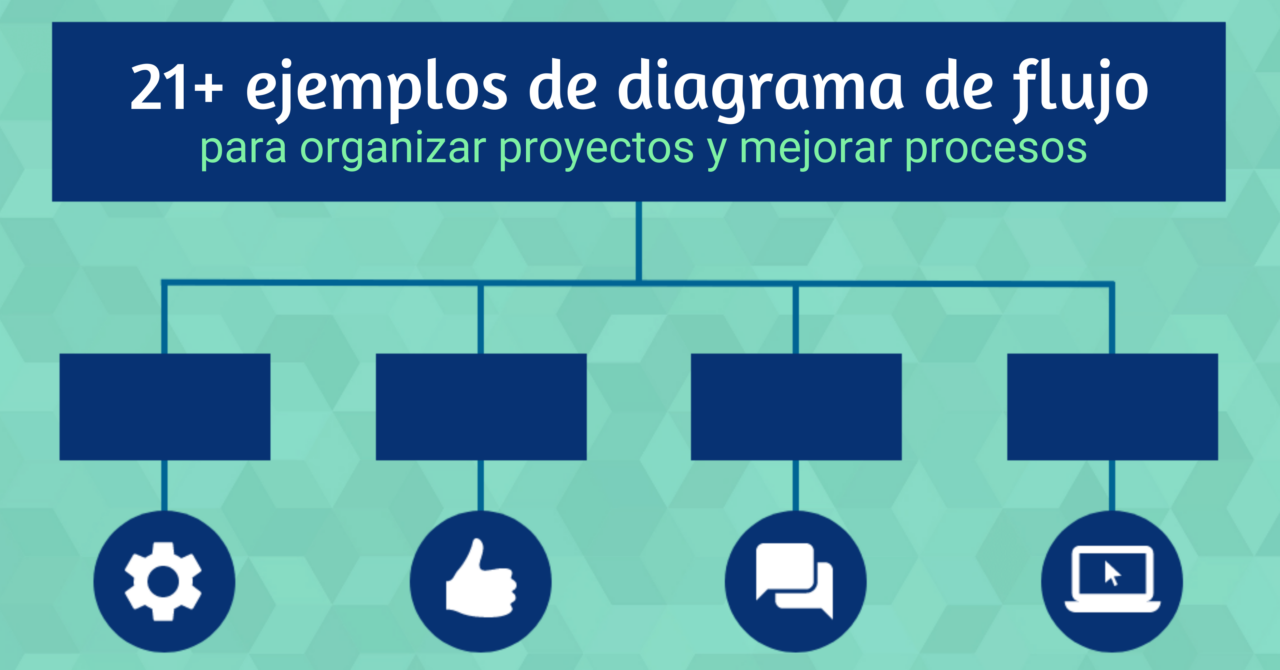 21+ ejemplos de diagrama de flujo
para organizar proyectos y mejorar procesos